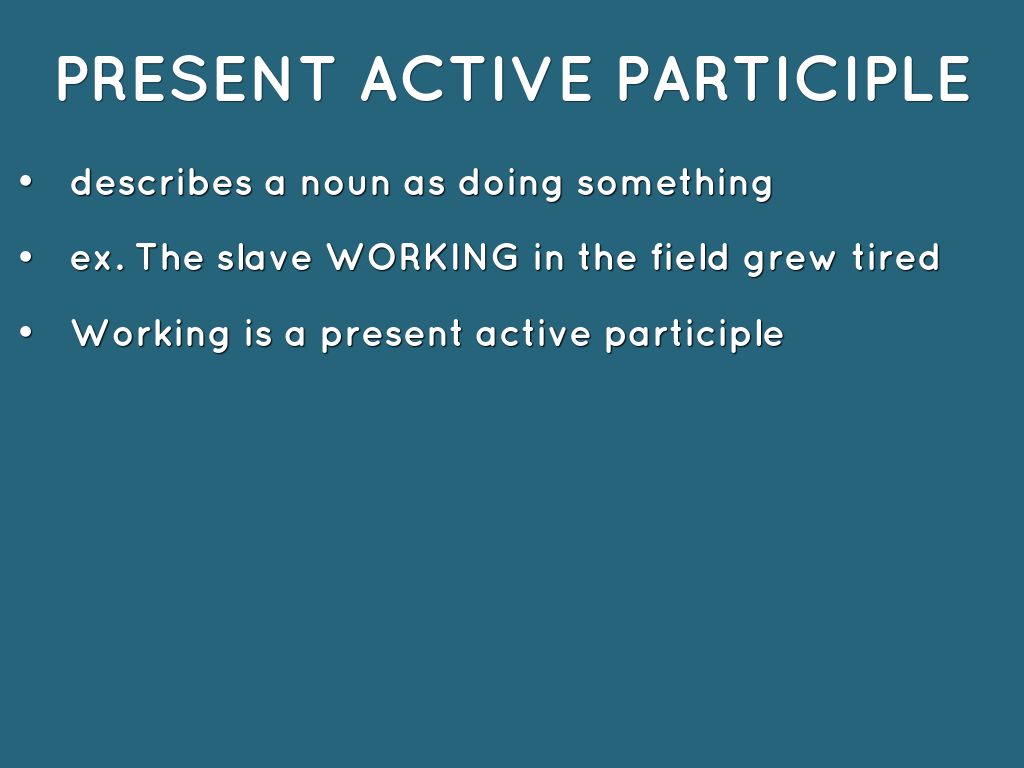 PRESENT ACTIVE PARTICIPLE

• describes a noun as doing something

• ex. The slave WORKING in the field grew tired

• Working is a present active participle